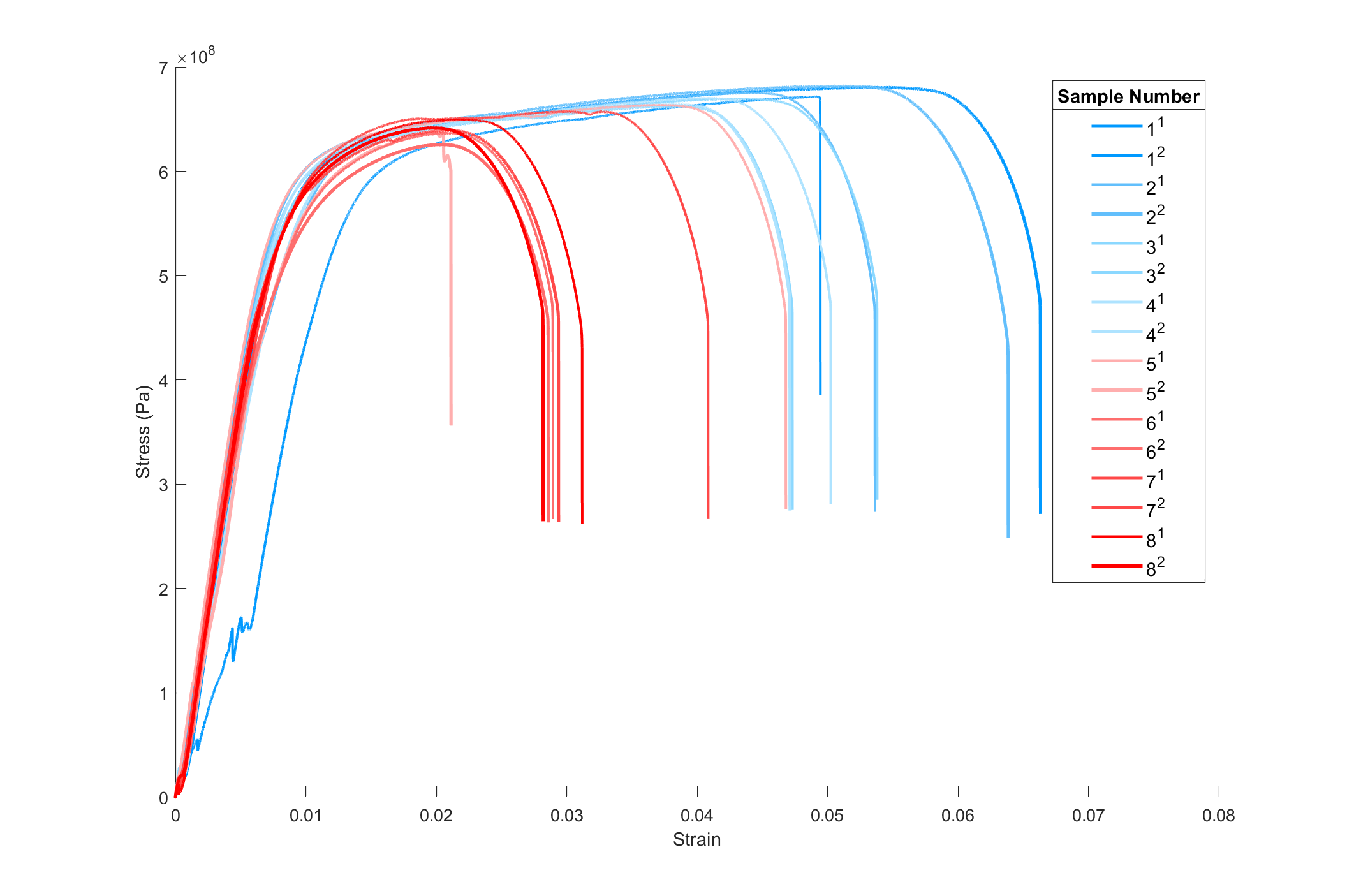 $\times 10^8$

7
6
5
4
3
2
1
0

Stress (Pa)

0
0.01
0.02
0.03
0.04
0.05
0.06
0.07
0.08

Strain

Sample Number
$1^1$
$1^2$
$2^1$
$2^2$
$3^1$
$3^2$
$4^1$
$4^2$
$5^1$
$5^2$
$6^1$
$6^2$
$7^1$
$7^2$
$8^1$
$8^2$